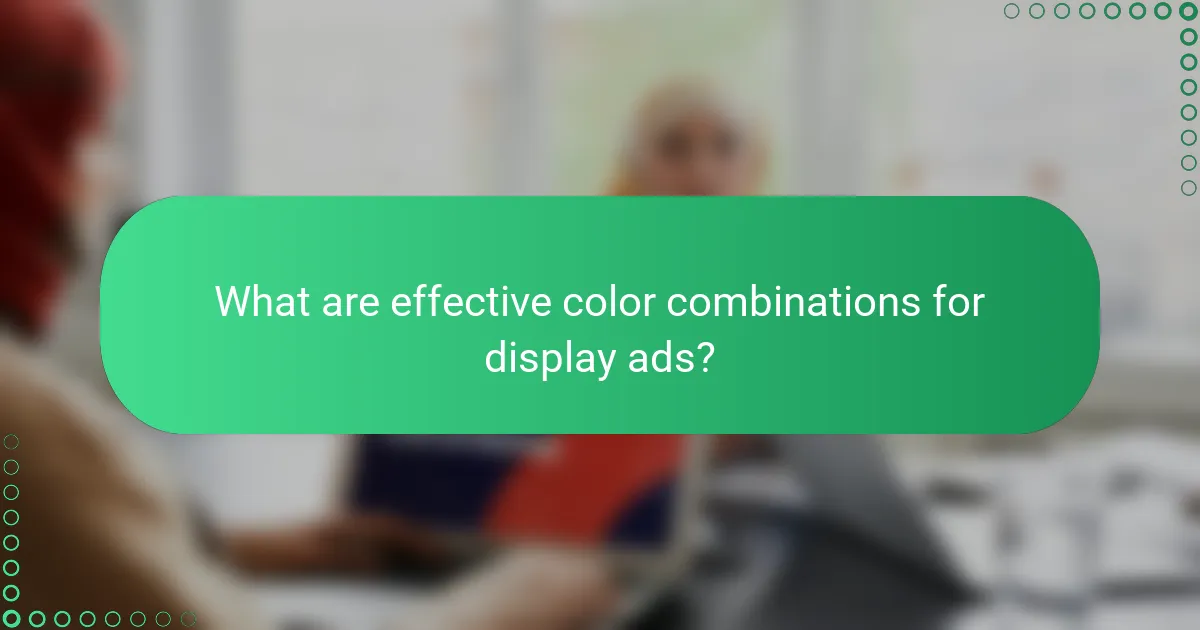 What are effective color combinations for display ads?